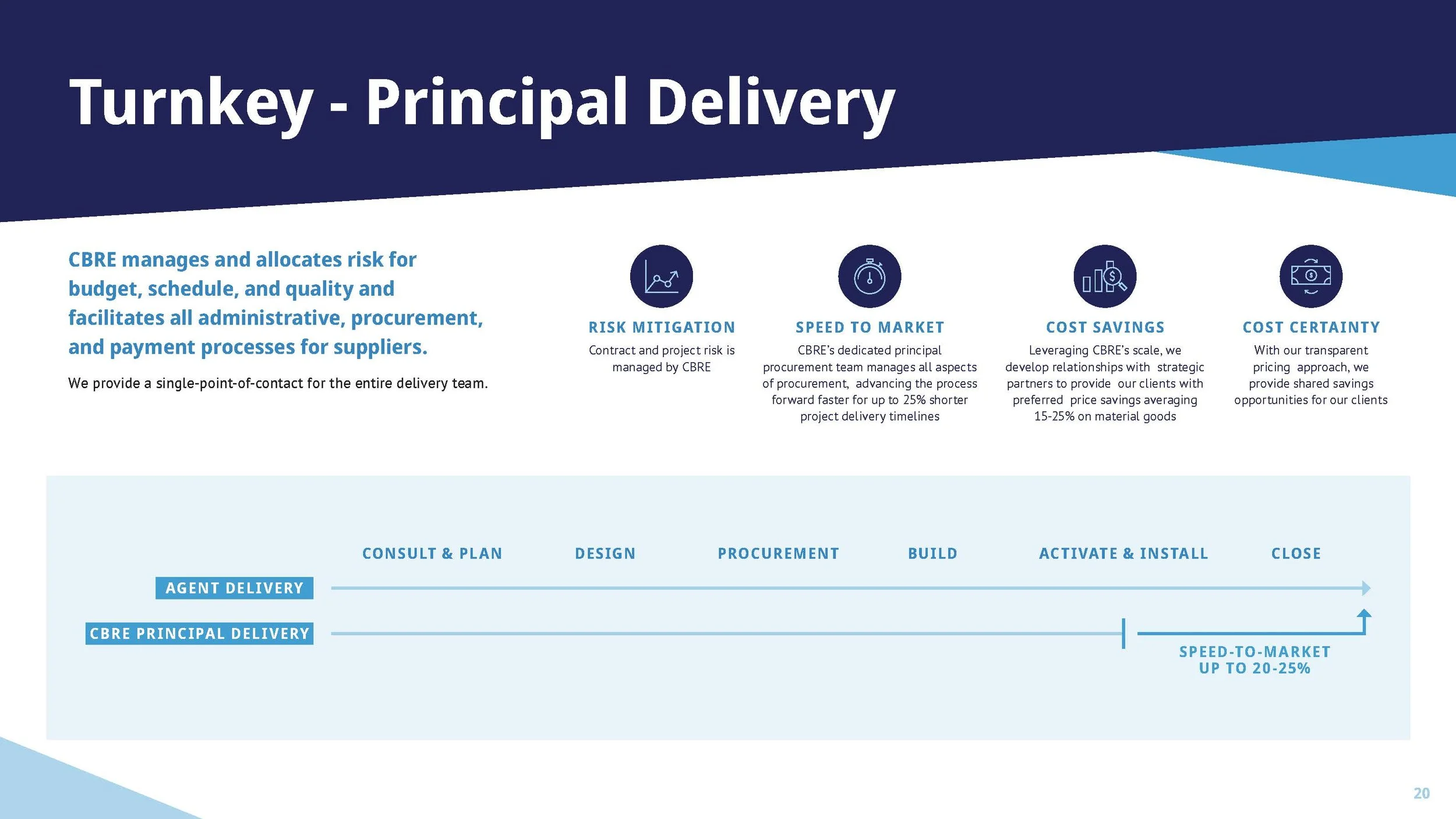 Turnkey - Principal Delivery

CBRE manages and allocates risk for budget, schedule, and quality and facilitates all administrative, procurement, and payment processes for suppliers.

We provide a single-point-of-contact for the entire delivery team.

RISK MITIGATION
Contract and project risk is managed by CBRE

SPEED TO MARKET
CBRE's dedicated principal procurement team manages all aspects of procurement, advancing the process forward faster for up to 25% shorter project delivery timelines

COST SAVINGS
Leveraging CBRE's scale, we develop relationships with strategic partners to provide our clients with preferred price savings averaging 15-25% on material goods

COST CERTAINTY
With our transparent pricing approach, we provide shared savings opportunities for our clients

CONSULT & PLAN
DESIGN
PROCUREMENT
BUILD
ACTIVATE & INSTALL
CLOSE

AGENT DELIVERY
CBRE PRINCIPAL DELIVERY

SPEED-TO-MARKET
UP TO 20-25%

20